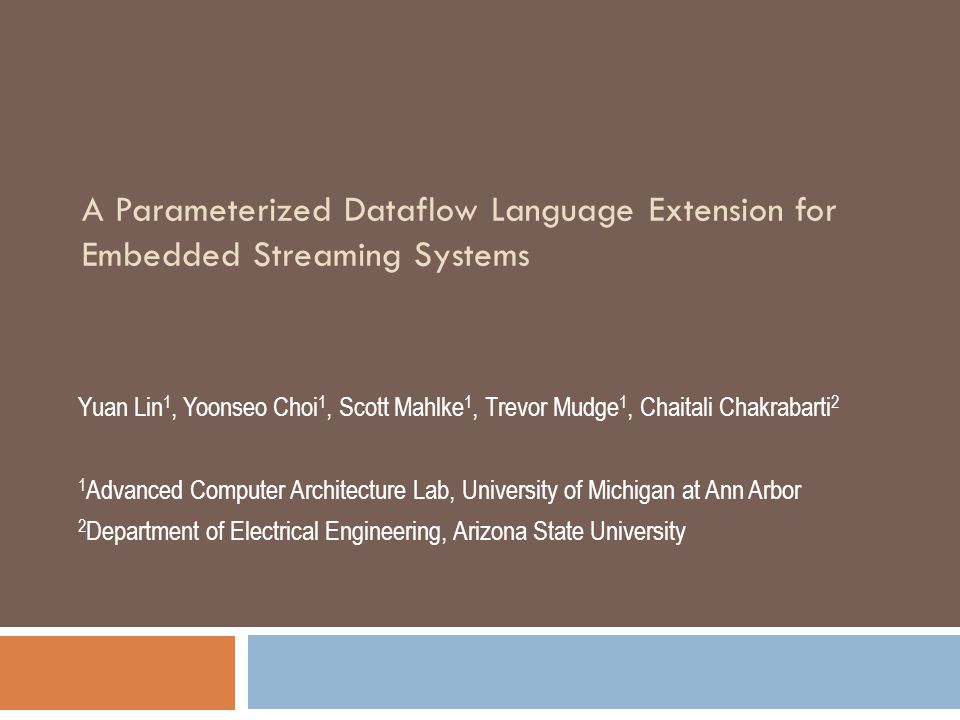 A Parameterized Dataflow Language Extension for Embedded Streaming Systems

Yuan Lin$^1$, Yoonseo Choi$^1$, Scott Mahlke$^1$, Trevor Mudge$^1$, Chaitali Chakrabarti$^2$

$^1$Advanced Computer Architecture Lab, University of Michigan at Ann Arbor

$^2$Department of Electrical Engineering, Arizona State University